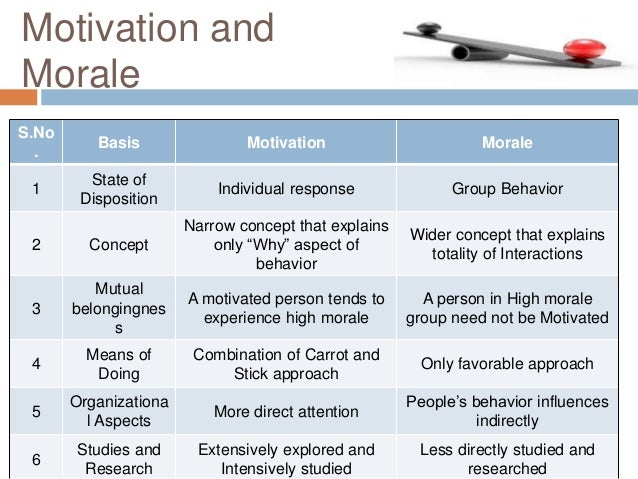 Motivation and Morale

| S.No. | Basis | Motivation | Morale |
|---|---|---|---|
| 1 | State of Disposition | Individual response | Group Behavior |
| 2 | Concept | Narrow concept that explains only "Why" aspect of behavior | Wider concept that explains totality of Interactions |
| 3 | Mutual belongingness | A motivated person tends to experience high morale | A person in High morale group need not be Motivated |
| 4 | Means of Doing | Combination of Carrot and Stick approach | Only favorable approach |
| 5 | Organizational Aspects | More direct attention | People's behavior influences indirectly |
| 6 | Studies and Research | Extensively explored and Intensively studied | Less directly studied and researched |